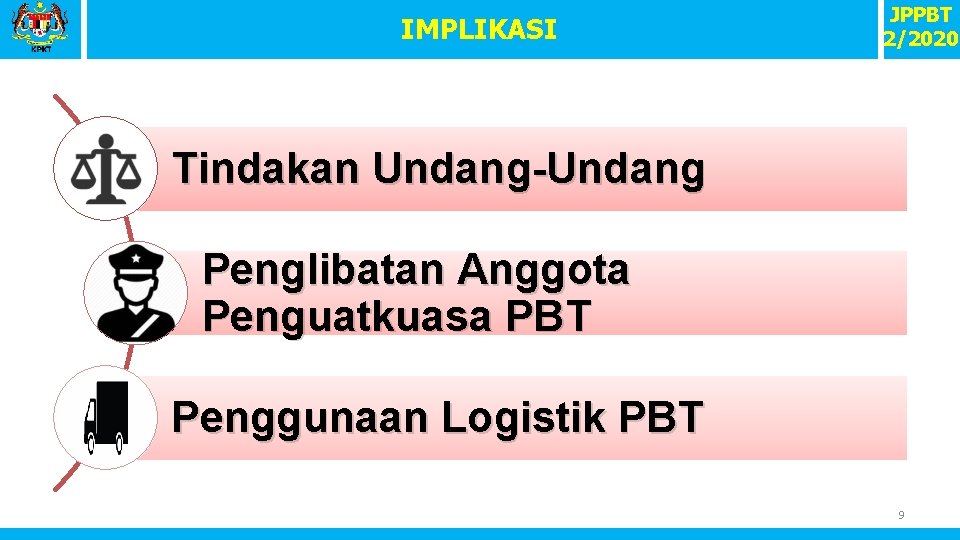 KPKT

IMPLIKASI

JPPBT 2/2020

Tindakan Undang-Undang

Penglibatan Anggota Penguatkuasa PBT

Penggunaan Logistik PBT

9